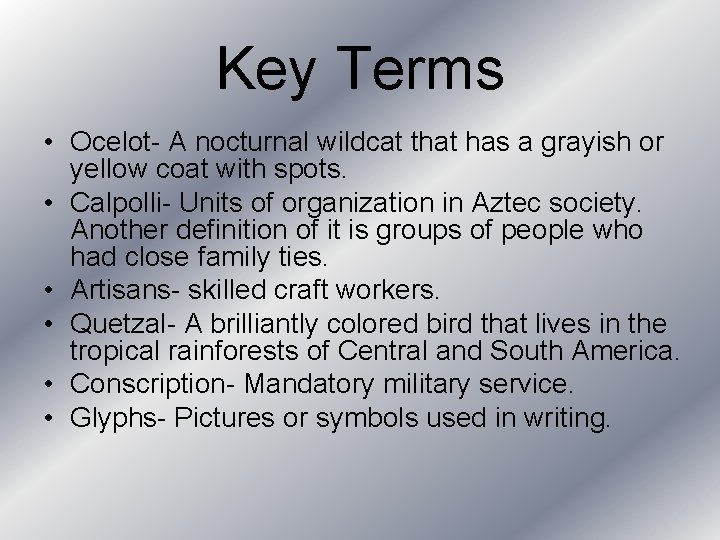 Key Terms

• Ocelot- A nocturnal wildcat that has a grayish or yellow coat with spots.
• Calpolli- Units of organization in Aztec society. Another definition of it is groups of people who had close family ties.
• Artisans- skilled craft workers.
• Quetzal- A brilliantly colored bird that lives in the tropical rainforests of Central and South America.
• Conscription- Mandatory military service.
• Glyphs- Pictures or symbols used in writing.